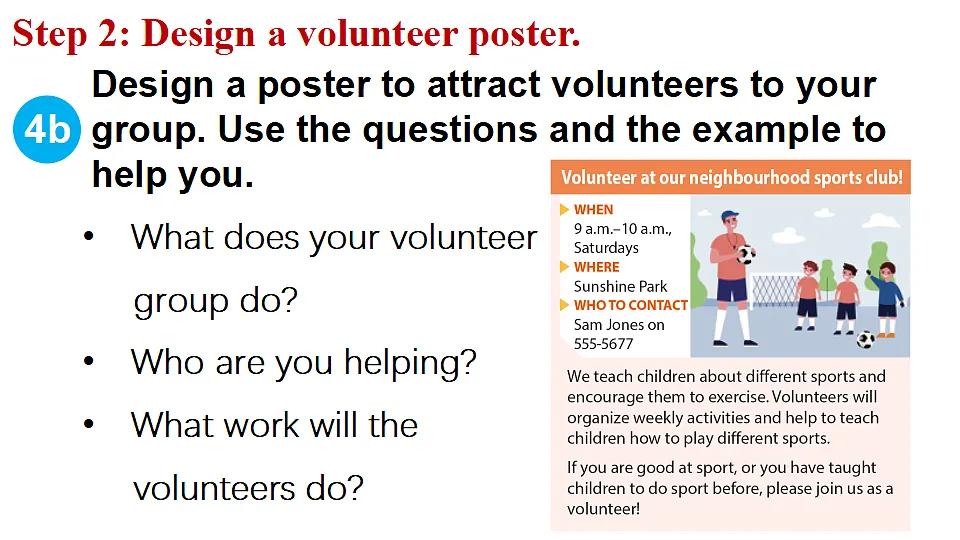 Step 2: Design a volunteer poster.

4b Design a poster to attract volunteers to your group. Use the questions and the example to help you.

• What does your volunteer group do?
• Who are you helping?
• What work will the volunteers do?

Volunteer at our neighbourhood sports club!

WHEN
9 a.m.–10 a.m., Saturdays
WHERE
Sunshine Park
WHO TO CONTACT
Sam Jones on 555-5677

We teach children about different sports and encourage them to exercise. Volunteers will organize weekly activities and help to teach children how to play different sports.

If you are good at sport, or you have taught children to do sport before, please join us as a volunteer!